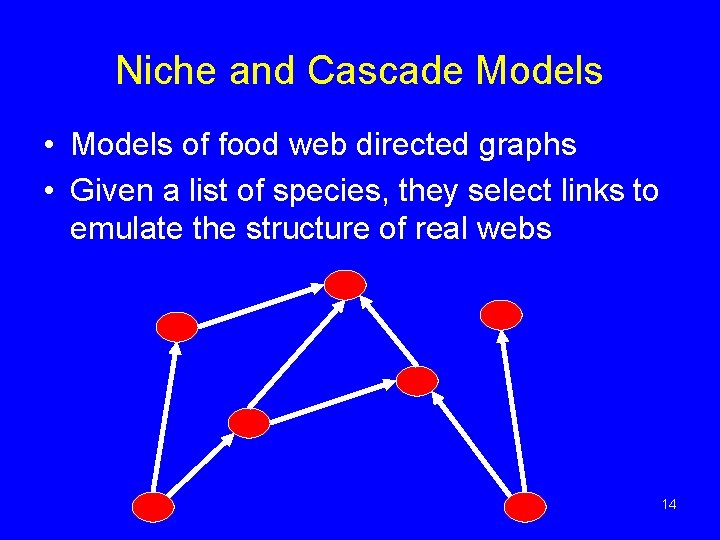 Niche and Cascade Models

• Models of food web directed graphs
• Given a list of species, they select links to emulate the structure of real webs

14